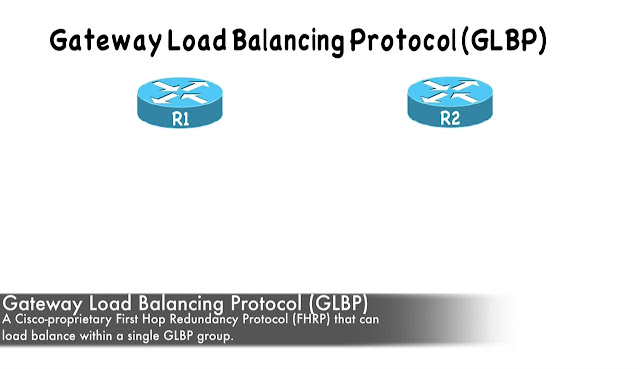 Gateway Load Balancing Protocol (GLBP)

R1

R2

Gateway Load Balancing Protocol (GLBP)
A Cisco-proprietary First Hop Redundancy Protocol (FHRP) that can load balance within a single GLBP group.